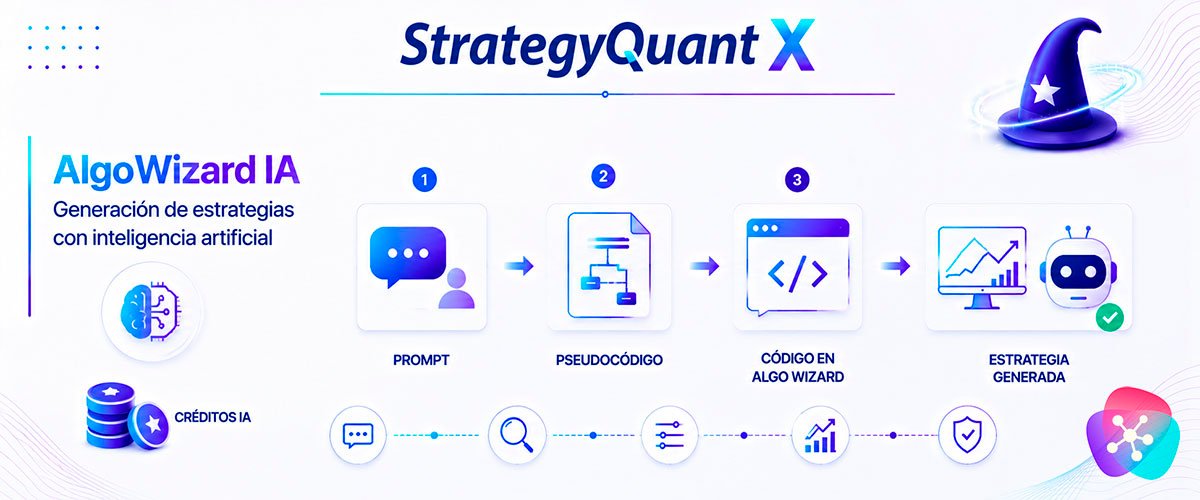 StrategyQuant X

AlgoWizard IA
Generación de estrategias con inteligencia artificial

CRÉDITOS IA

1
PROMPT

2
PSEUDOCÓDIGO

3
CÓDIGO EN ALGO WIZARD

ESTRATEGIA GENERADA